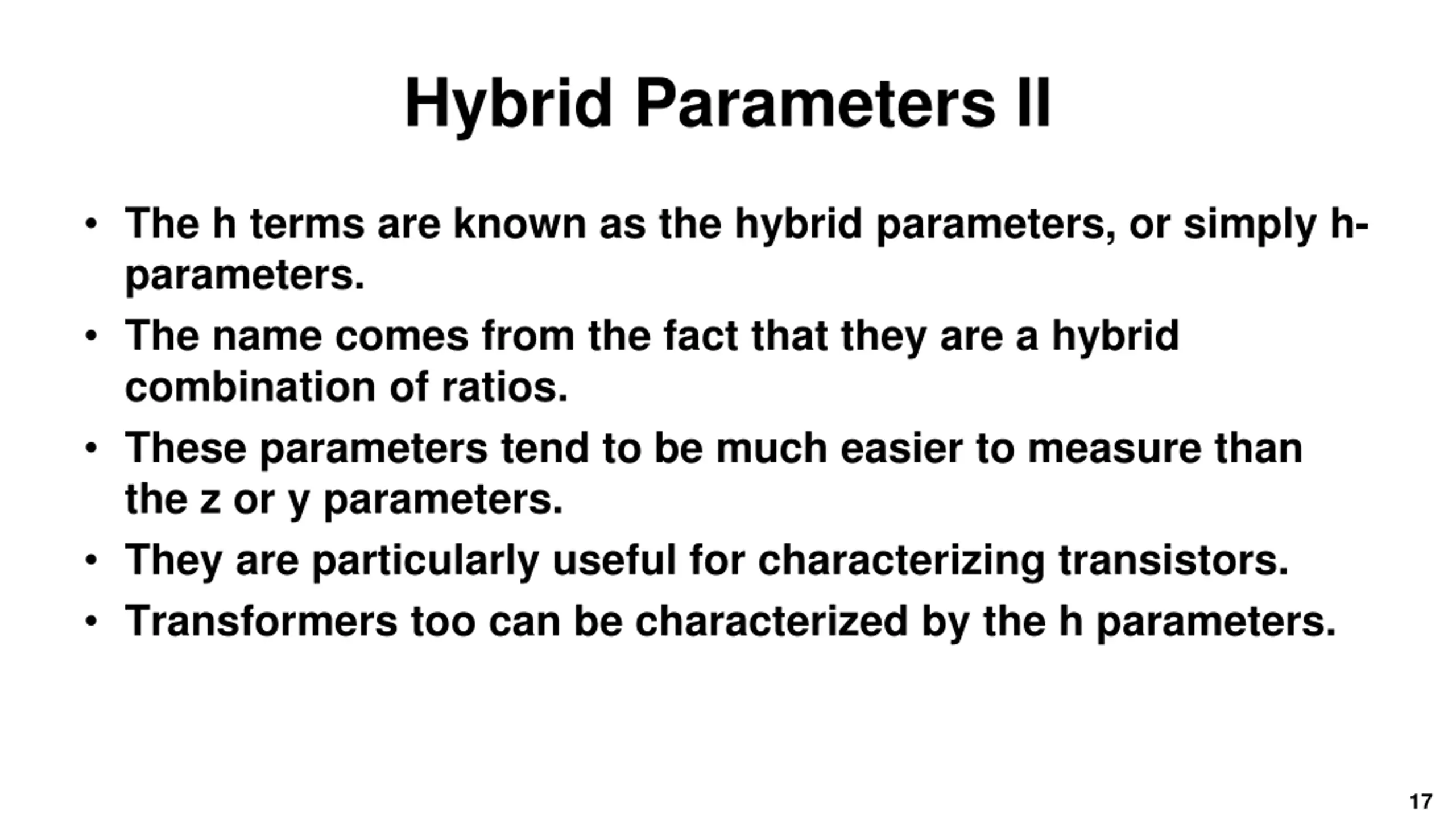 Hybrid Parameters II

• The h terms are known as the hybrid parameters, or simply h-parameters.
• The name comes from the fact that they are a hybrid combination of ratios.
• These parameters tend to be much easier to measure than the z or y parameters.
• They are particularly useful for characterizing transistors.
• Transformers too can be characterized by the h parameters.

17